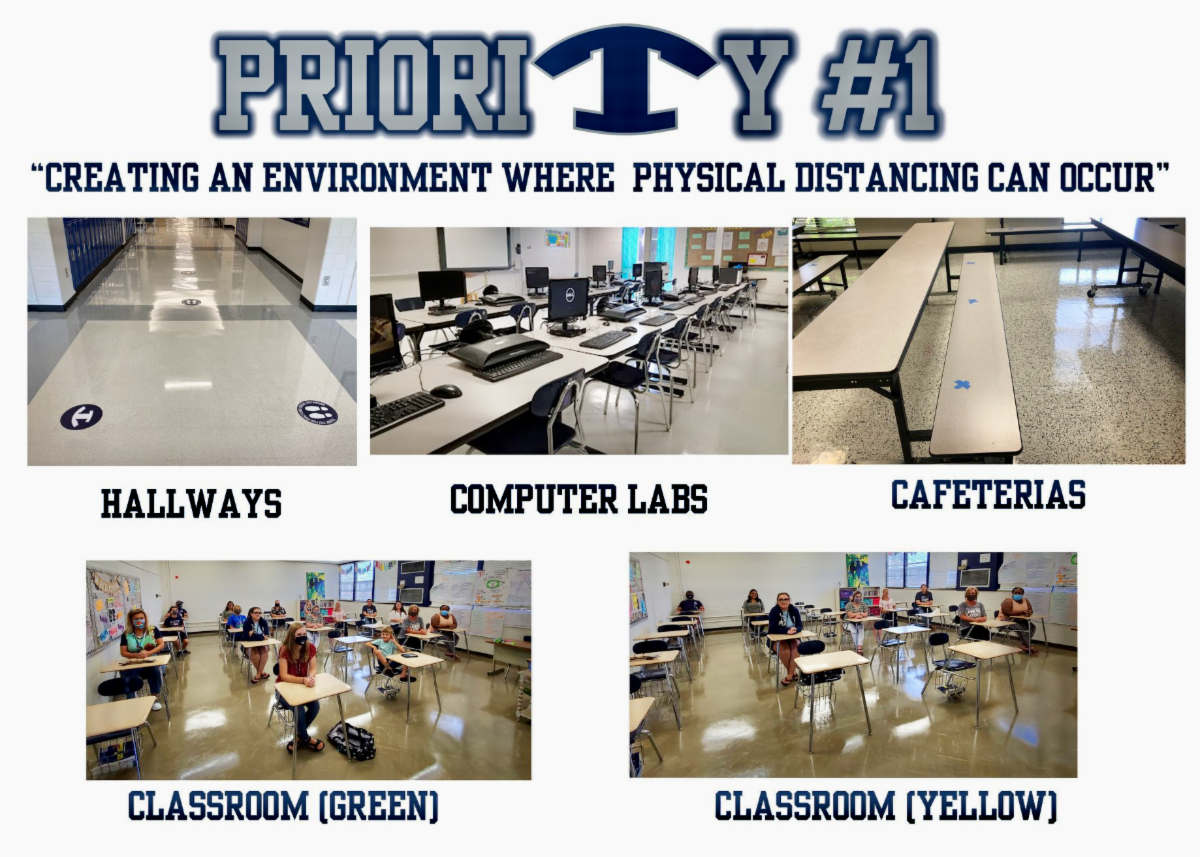 PRIORITY #1

"CREATING AN ENVIRONMENT WHERE PHYSICAL DISTANCING CAN OCCUR"

HALLWAYS

COMPUTER LABS

CAFETERIAS

CLASSROOM (GREEN)

CLASSROOM (YELLOW)